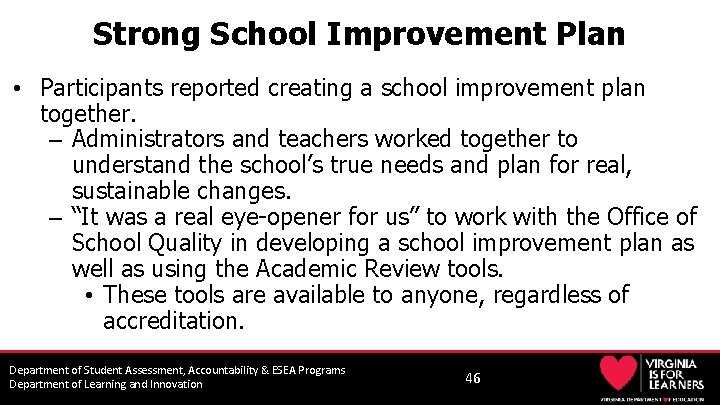 Strong School Improvement Plan

• Participants reported creating a school improvement plan together.
– Administrators and teachers worked together to understand the school's true needs and plan for real, sustainable changes.
– "It was a real eye-opener for us" to work with the Office of School Quality in developing a school improvement plan as well as using the Academic Review tools.
• These tools are available to anyone, regardless of accreditation.

Department of Student Assessment, Accountability & ESEA Programs
Department of Learning and Innovation

46

VIRGINIA IS FOR LEARNERS
VIRGINIA DEPARTMENT OF EDUCATION